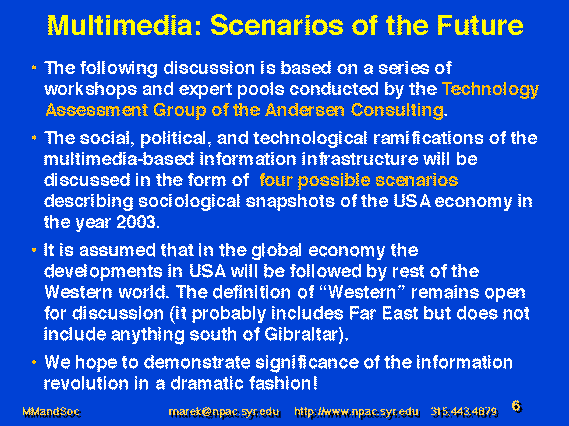 Multimedia: Scenarios of the Future

• The following discussion is based on a series of workshops and expert pools conducted by the Technology Assessment Group of the Andersen Consulting.

• The social, political, and technological ramifications of the multimedia-based information infrastructure will be discussed in the form of four possible scenarios describing sociological snapshots of the USA economy in the year 2003.

• It is assumed that in the global economy the developments in USA will be followed by rest of the Western world. The definition of "Western" remains open for discussion (it probably includes Far East but does not include anything south of Gibraltar).

• We hope to demonstrate significance of the information revolution in a dramatic fashion!

MMandSoc marek@npac.syr.edu http://www.npac.syr.edu 315.443.4879 6